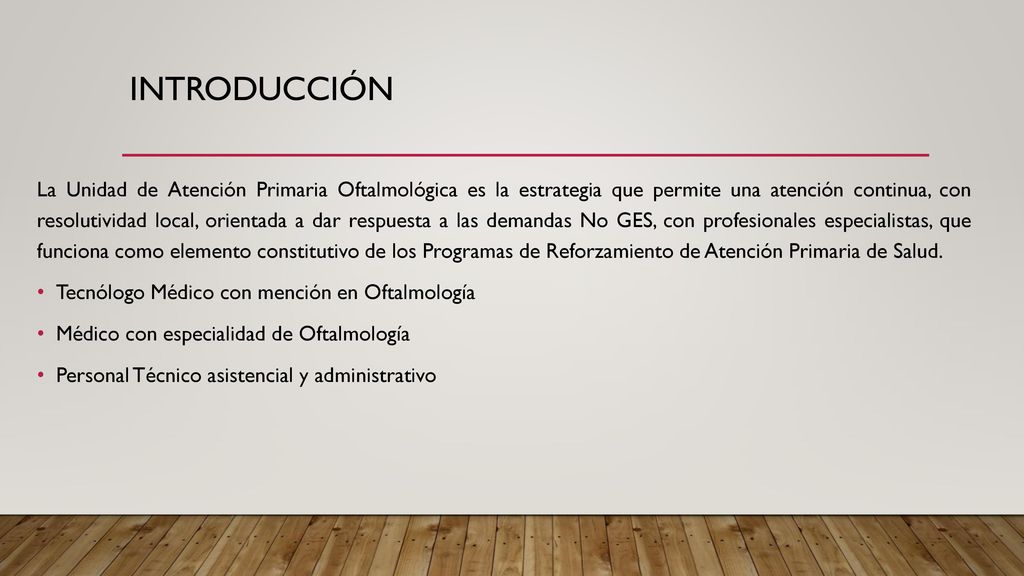 INTRODUCCIÓN

La Unidad de Atención Primaria Oftalmológica es la estrategia que permite una atención continua, con resolutividad local, orientada a dar respuesta a las demandas No GES, con profesionales especialistas, que funciona como elemento constitutivo de los Programas de Reforzamiento de Atención Primaria de Salud.

• Tecnólogo Médico con mención en Oftalmología
• Médico con especialidad de Oftalmología
• Personal Técnico asistencial y administrativo